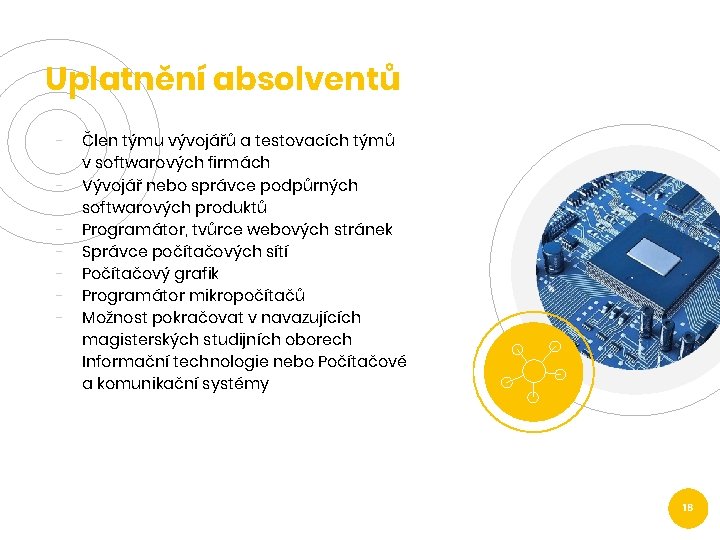 Uplatnění absolventů

- Člen týmu vývojářů a testovacích týmů v softwarových firmách
- Vývojář nebo správce podpůrných softwarových produktů
- Programátor, tvůrce webových stránek
- Správce počítačových sítí
- Počítačový grafik
- Programátor mikropočítačů
- Možnost pokračovat v navazujících magisterských studijních oborech Informační technologie nebo Počítačové a komunikační systémy

18